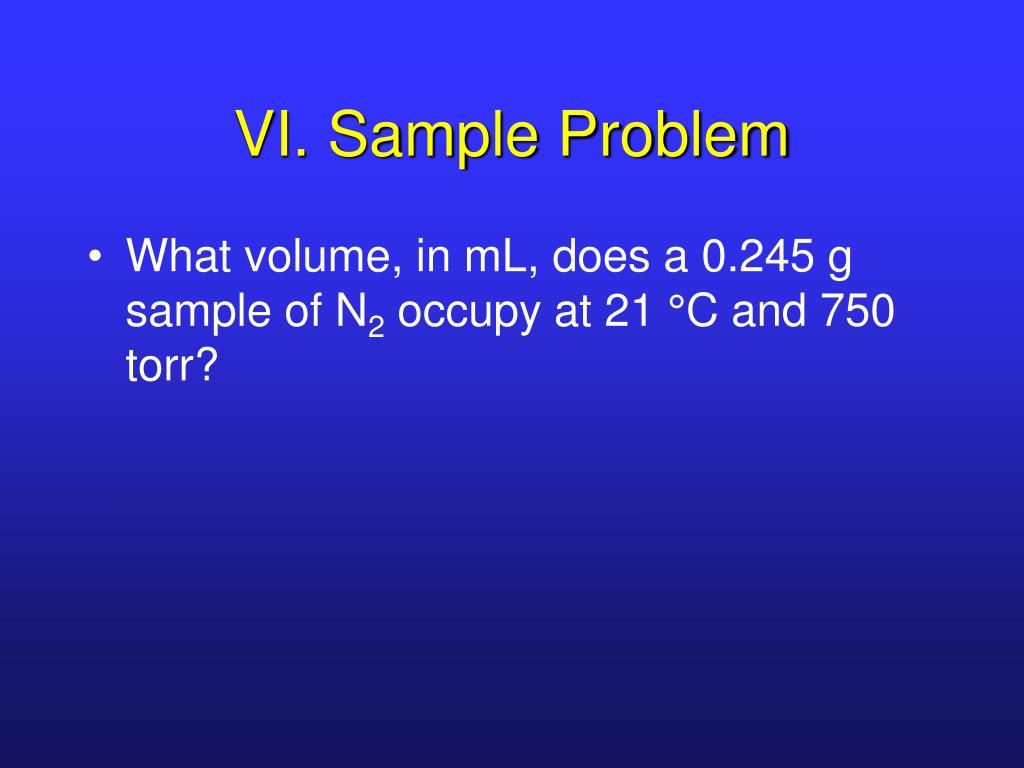 VI. Sample Problem

• What volume, in mL, does a 0.245 g sample of $N_2$ occupy at 21 °C and 750 torr?